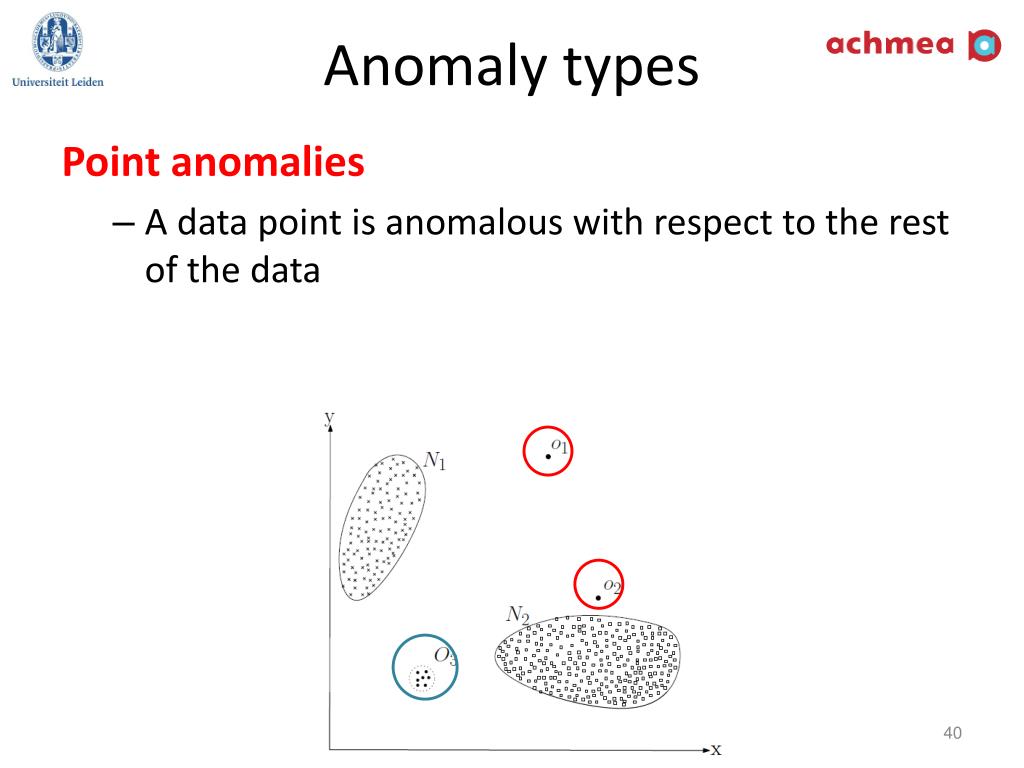 Universiteit Leiden

Anomaly types

achmea

Point anomalies

– A data point is anomalous with respect to the rest of the data

y
$N_1$
$o_1$
$o_2$
$N_2$
$O_3$
x

40